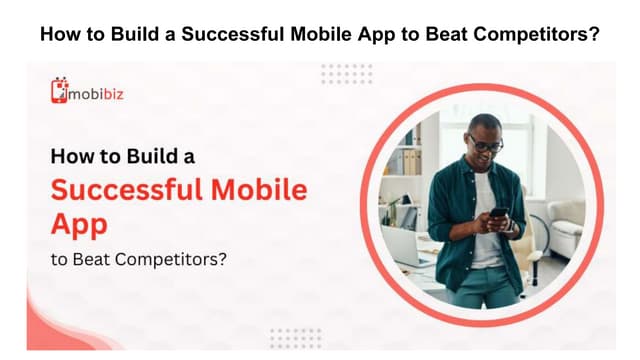 How to Build a Successful Mobile App to Beat Competitors?

mobibiz

How to Build a
Successful Mobile App
to Beat Competitors?